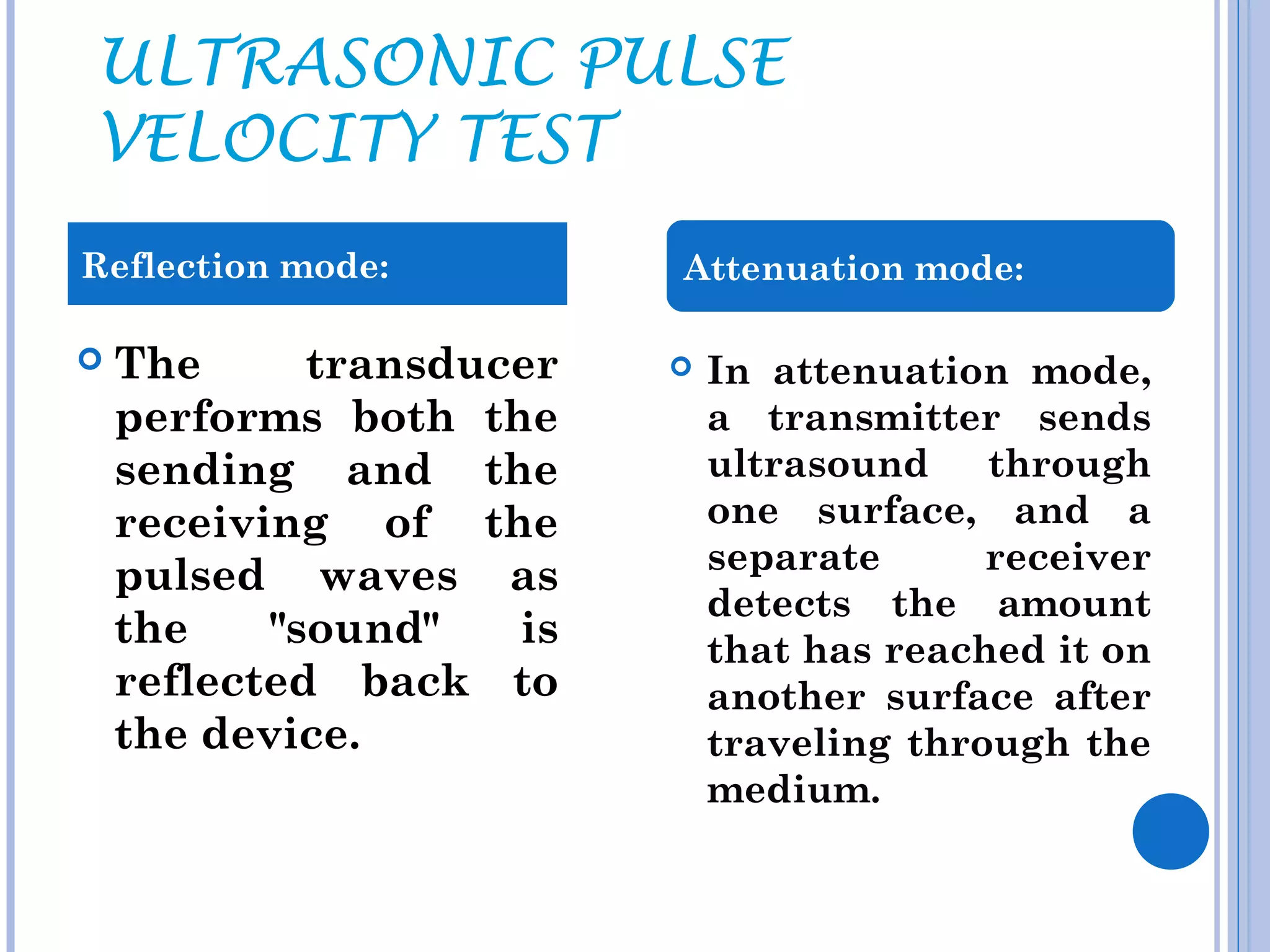 ULTRASONIC PULSE VELOCITY TEST

Reflection mode:

The transducer performs both the sending and the receiving of the pulsed waves as the "sound" is reflected back to the device.

Attenuation mode:

In attenuation mode, a transmitter sends ultrasound through one surface, and a separate receiver detects the amount that has reached it on another surface after traveling through the medium.